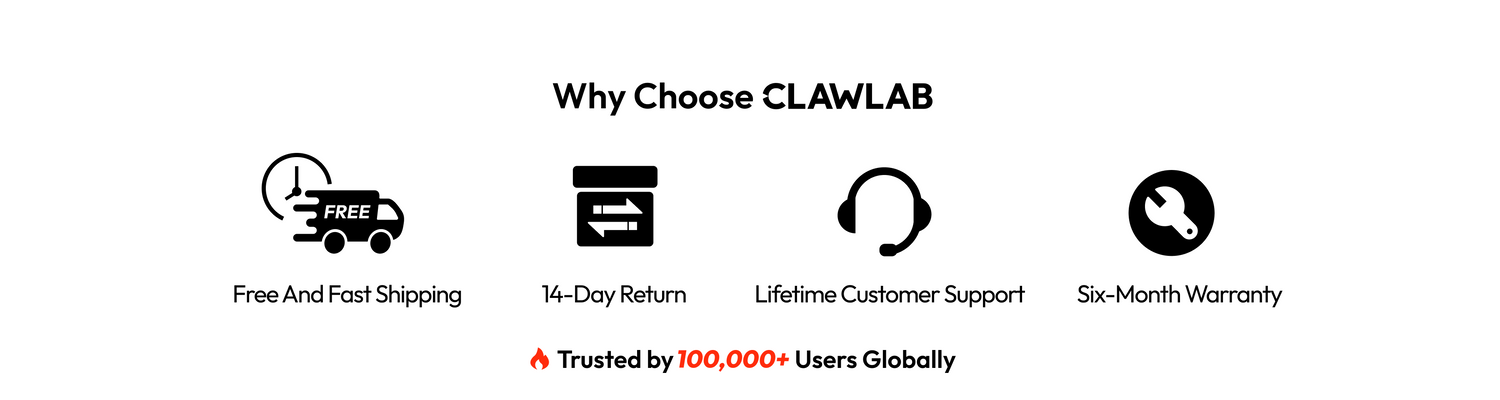 Why Choose CLAWLAB

FREE

Free And Fast Shipping

14-Day Return

Lifetime Customer Support

Six-Month Warranty

Trusted by 100,000+ Users Globally